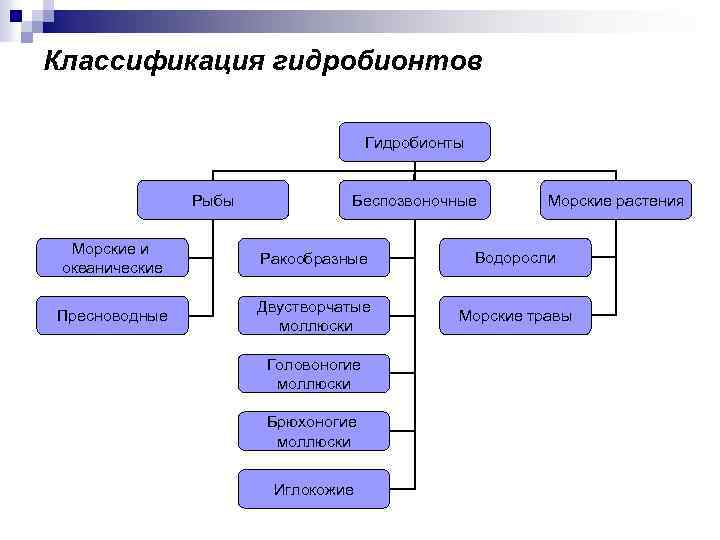 Классификация гидробионтов

Гидробионты

Рыбы

Беспозвоночные

Морские растения

Морские и океанические

Пресноводные

Ракообразные

Двустворчатые моллюски

Головоногие моллюски

Брюхоногие моллюски

Иглокожие

Водоросли

Морские травы